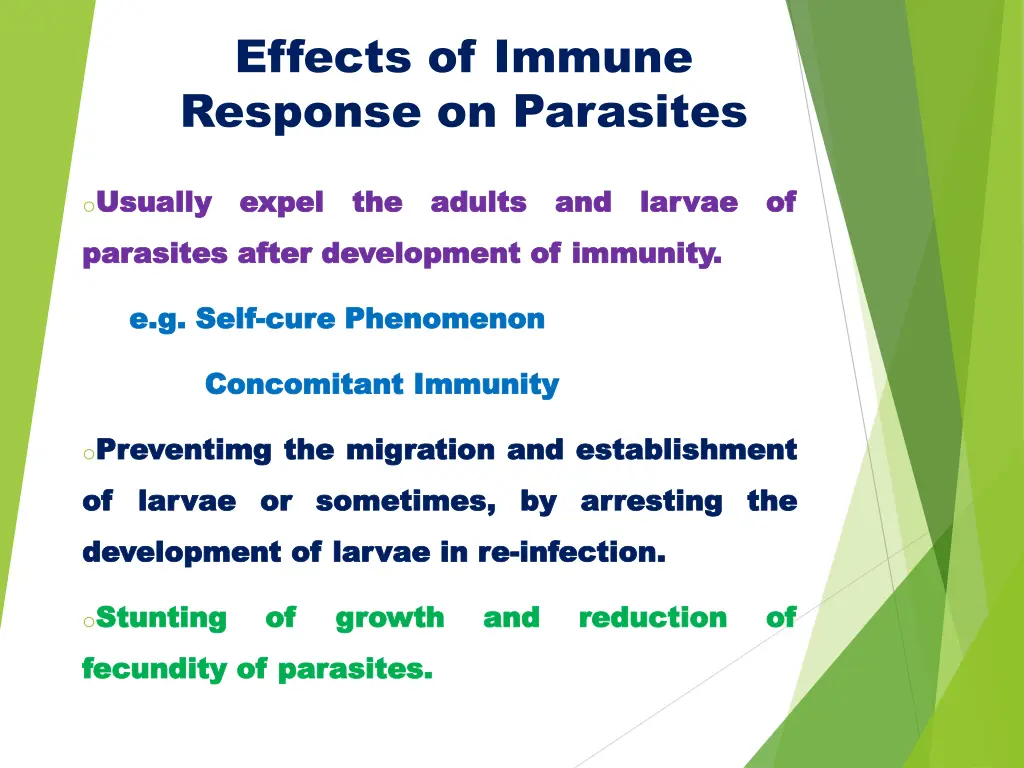 Effects of Immune Response on Parasites

o Usually expel the adults and larvae of parasites after development of immunity.

e.g. Self-cure Phenomenon

Concomitant Immunity

o Preventimg the migration and establishment of larvae or sometimes, by arresting the development of larvae in re-infection.

o Stunting of growth and reduction of fecundity of parasites.